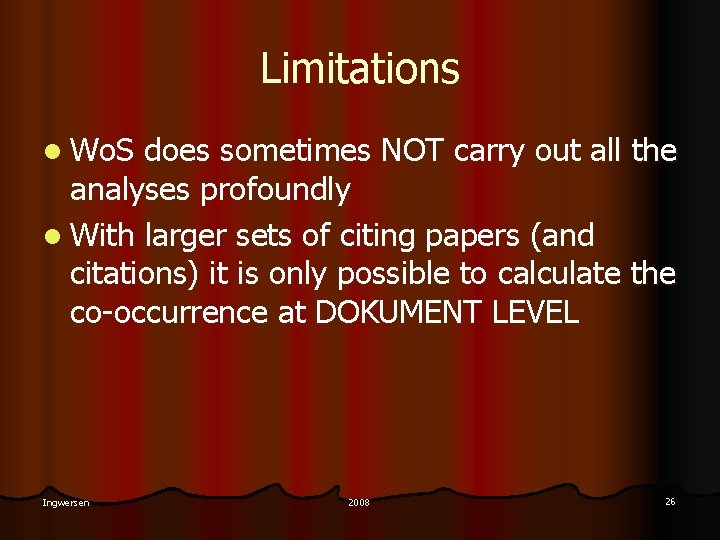 Limitations

- WoS does sometimes NOT carry out all the analyses profoundly
- With larger sets of citing papers (and citations) it is only possible to calculate the co-occurrence at DOKUMENT LEVEL

Ingwersen

2008

26